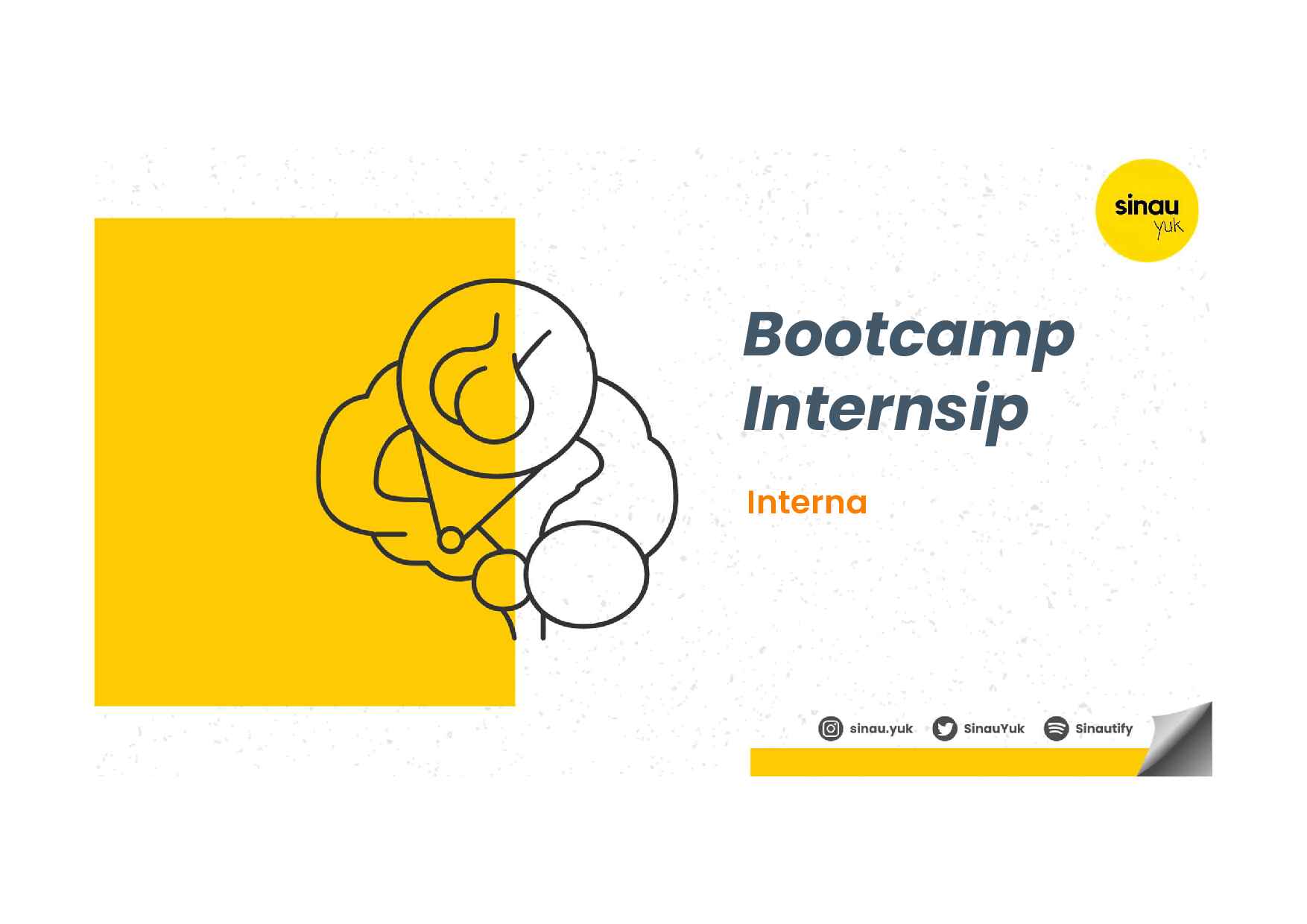 sinau yuk

Bootcamp Internsip

Interna

sinau.yuk SinauYuk Sinautify